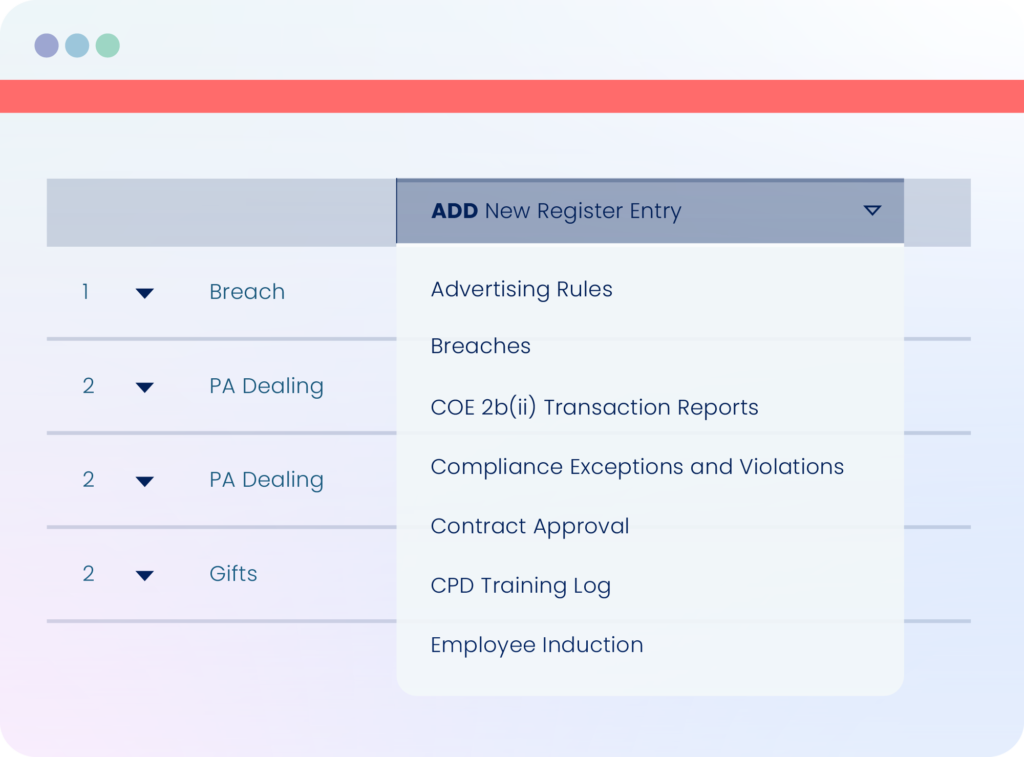 ADD New Register Entry

1 Breach

2 PA Dealing

2 PA Dealing

2 Gifts

Advertising Rules

Breaches

COE 2b(ii) Transaction Reports

Compliance Exceptions and Violations

Contract Approval

CPD Training Log

Employee Induction